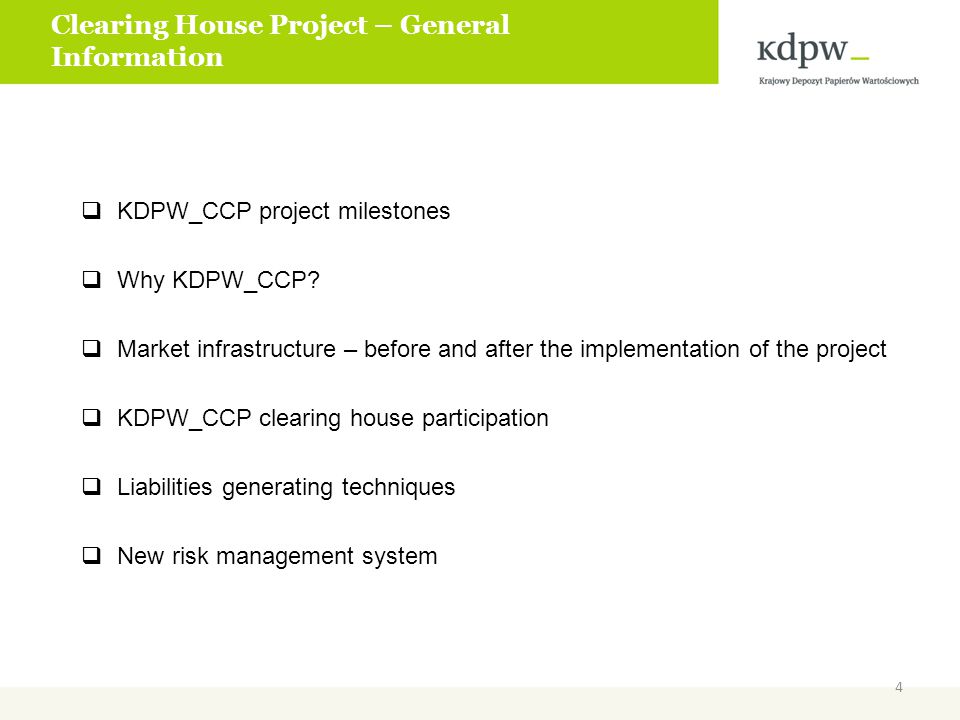 Clearing House Project – General Information

kdpw_
Krajowy Depozyt Papierów Wartościowych

❑ KDPW_CCP project milestones

❑ Why KDPW_CCP?

❑ Market infrastructure – before and after the implementation of the project

❑ KDPW_CCP clearing house participation

❑ Liabilities generating techniques

❑ New risk management system

4